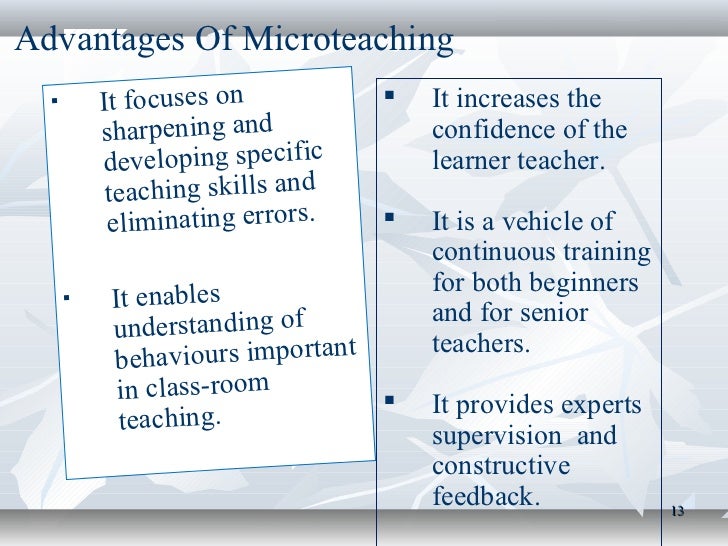 Advantages Of Microteaching

▪ It focuses on sharpening and developing specific teaching skills and eliminating errors.

▪ It enables understanding of behaviours important in class-room teaching.

▪ It increases the confidence of the learner teacher.

▪ It is a vehicle of continuous training for both beginners and for senior teachers.

▪ It provides experts supervision and constructive feedback.

13